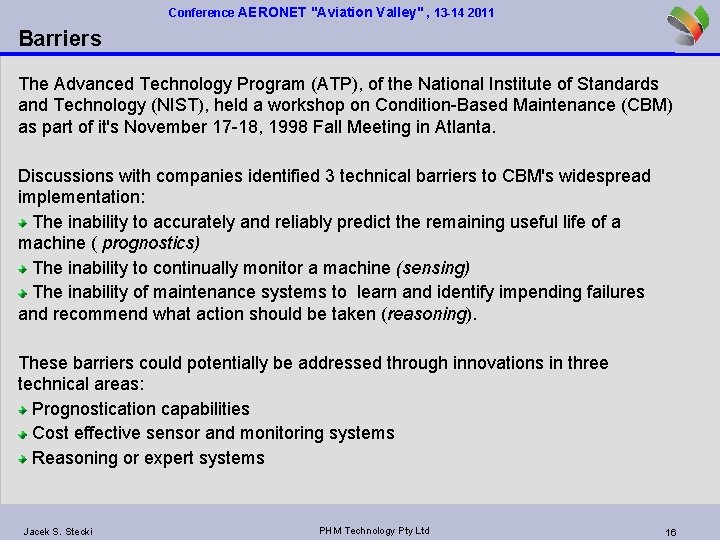 Conference AERONET "Aviation Valley" , 13-14 2011

Barriers

The Advanced Technology Program (ATP), of the National Institute of Standards and Technology (NIST), held a workshop on Condition-Based Maintenance (CBM) as part of it's November 17-18, 1998 Fall Meeting in Atlanta.

Discussions with companies identified 3 technical barriers to CBM's widespread implementation:
The inability to accurately and reliably predict the remaining useful life of a machine ( prognostics)
The inability to continually monitor a machine (sensing)
The inability of maintenance systems to learn and identify impending failures and recommend what action should be taken (reasoning).

These barriers could potentially be addressed through innovations in three technical areas:
Prognostication capabilities
Cost effective sensor and monitoring systems
Reasoning or expert systems

Jacek S. Stecki

PHM Technology Pty Ltd

16